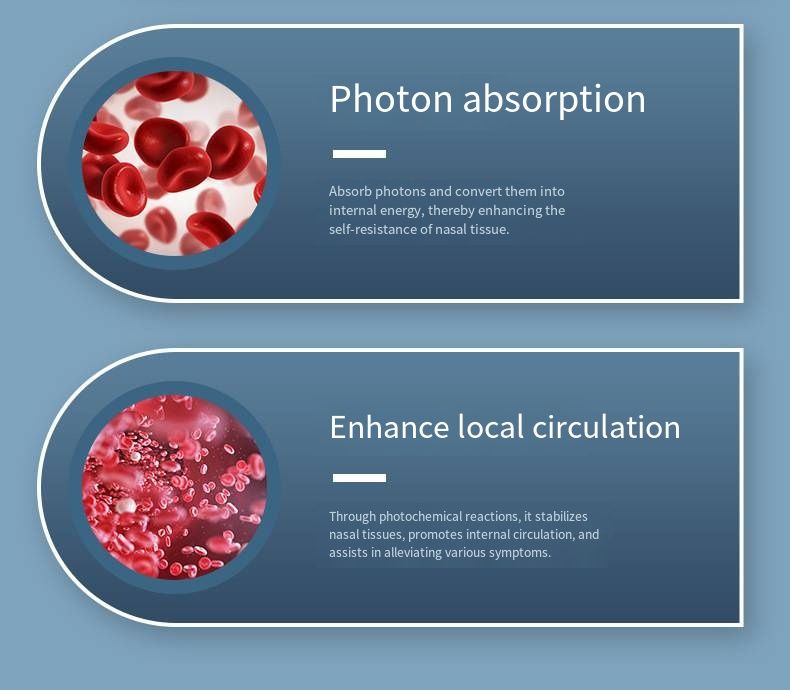 Photon absorption

Absorb photons and convert them into internal energy, thereby enhancing the self-resistance of nasal tissue.

Enhance local circulation

Through photochemical reactions, it stabilizes nasal tissues, promotes internal circulation, and assists in alleviating various symptoms.